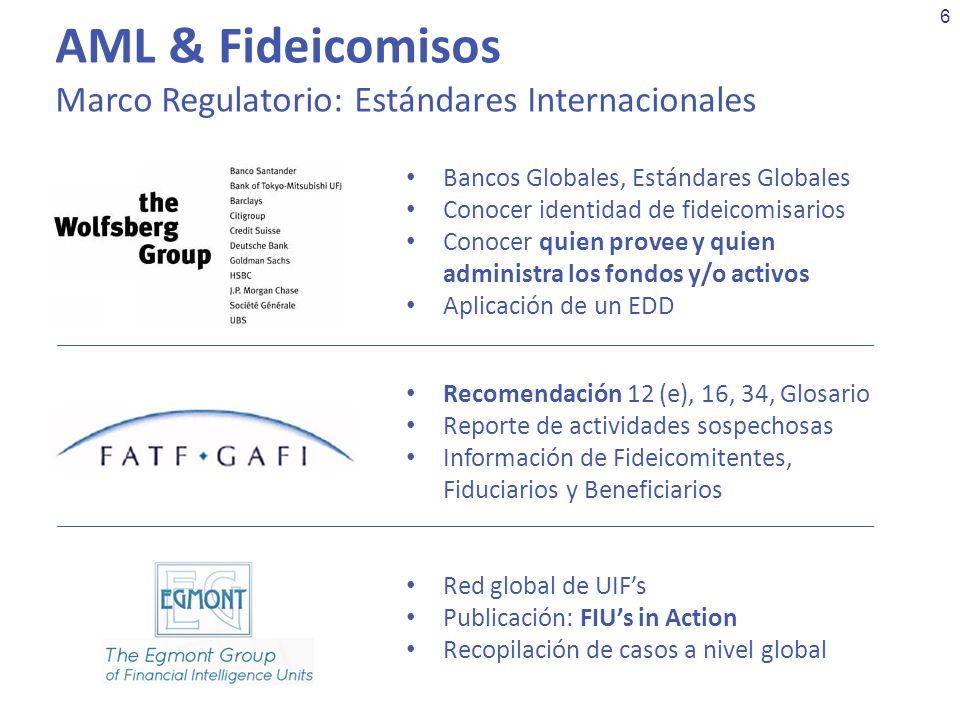 6

AML & Fideicomisos
Marco Regulatorio: Estándares Internacionales

the Wolfsberg Group

Banco Santander
Bank of Tokyo-Mitsubishi UFJ
Barclays
Citigroup
Credit Suisse
Deutsche Bank
Goldman Sachs
HSBC
J.P. Morgan Chase
Société Générale
UBS

• Bancos Globales, Estándares Globales
• Conocer identidad de fideicomisarios
• Conocer quien provee y quien administra los fondos y/o activos
• Aplicación de un EDD

FATF • GAFI

• Recomendación 12 (e), 16, 34, Glosario
• Reporte de actividades sospechosas
• Información de Fideicomitentes, Fiduciarios y Beneficiarios

EGMONT
The Egmont Group of Financial Intelligence Units

• Red global de UIF's
• Publicación: FIU's in Action
• Recopilación de casos a nivel global